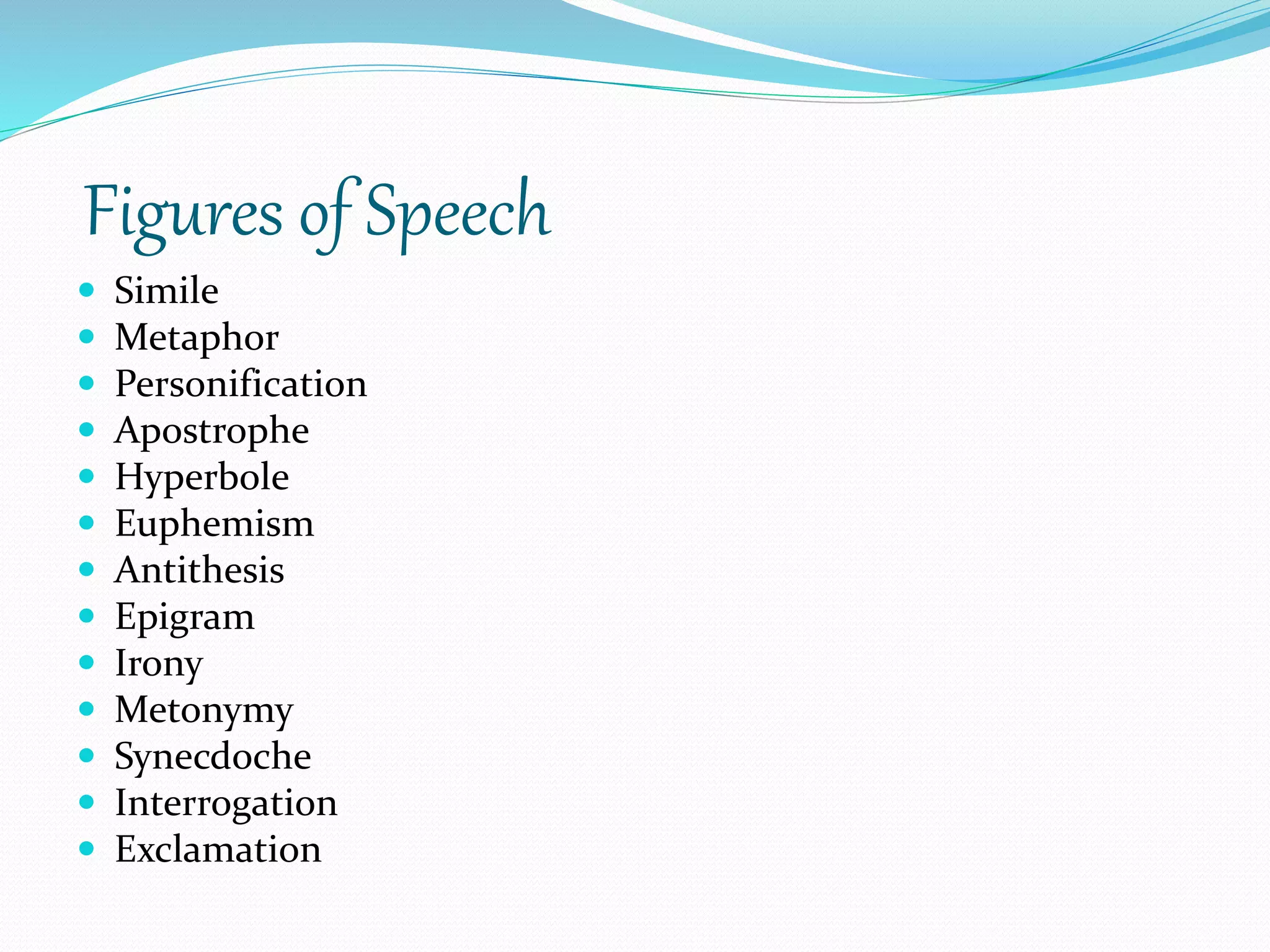 Figures of Speech

- Simile
- Metaphor
- Personification
- Apostrophe
- Hyperbole
- Euphemism
- Antithesis
- Epigram
- Irony
- Metonymy
- Synecdoche
- Interrogation
- Exclamation